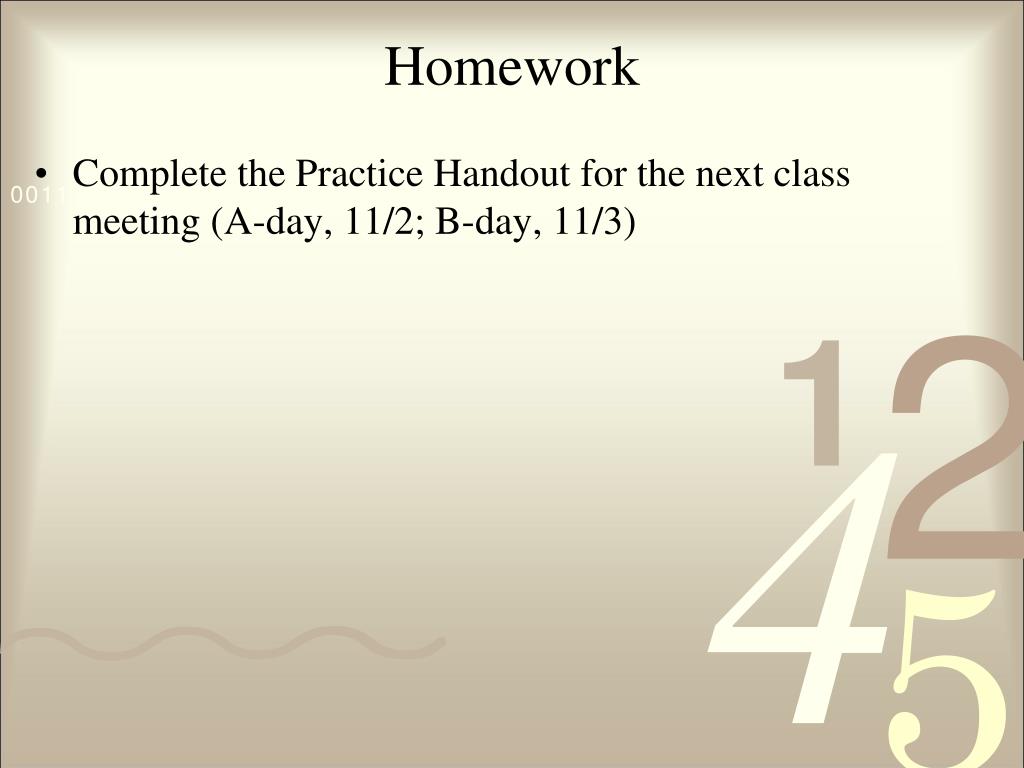 Homework

0011

• Complete the Practice Handout for the next class meeting (A-day, 11/2; B-day, 11/3)

1
2
4
5